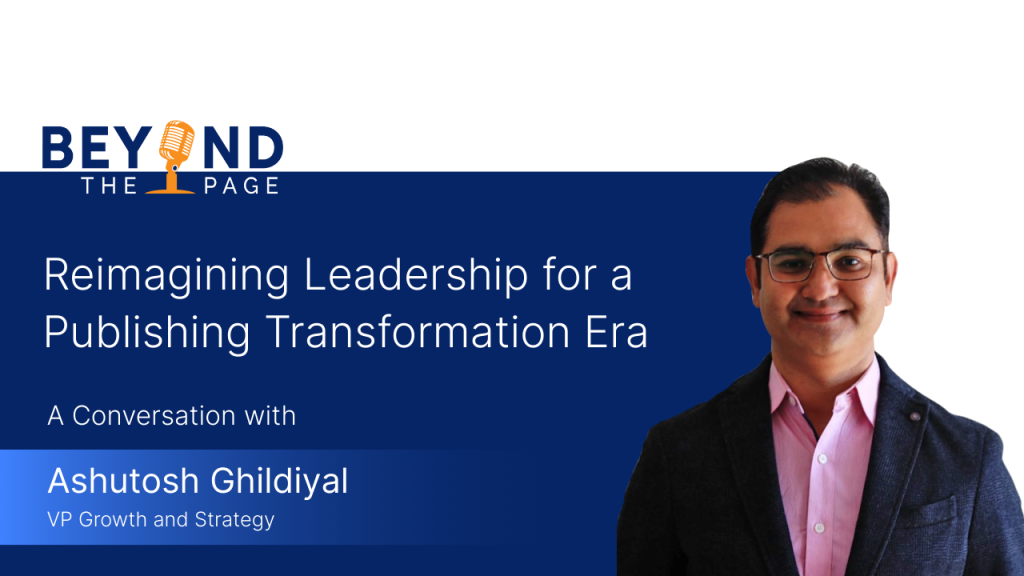 BEYOND
THE PAGE

Reimagining Leadership for a Publishing Transformation Era

A Conversation with

Ashutosh Ghildiyal
VP Growth and Strategy